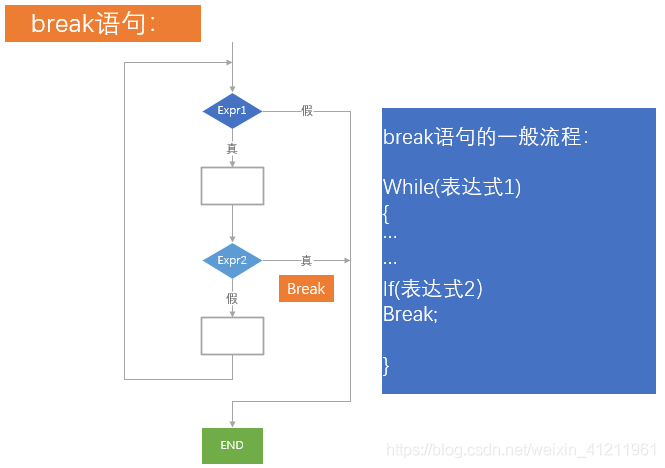 break语句:

Expr1
假
真
Expr2
真
Break
假
END

break语句的一般流程:

While(表达式1)
{
...
...
If(表达式2)
Break;

}

https://blog.csdn.net/weixin_41211961